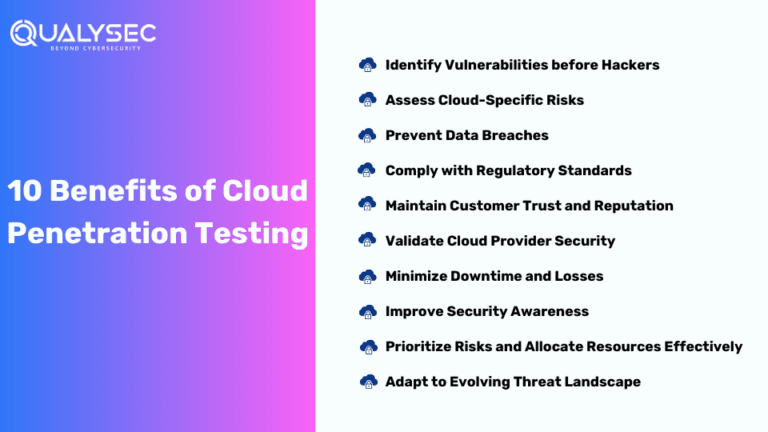 QUALYSEC
BEYOND CYBERSECURITY

10 Benefits of Cloud Penetration Testing

Identify Vulnerabilities before Hackers

Assess Cloud-Specific Risks

Prevent Data Breaches

Comply with Regulatory Standards

Maintain Customer Trust and Reputation

Validate Cloud Provider Security

Minimize Downtime and Losses

Improve Security Awareness

Prioritize Risks and Allocate Resources Effectively

Adapt to Evolving Threat Landscape